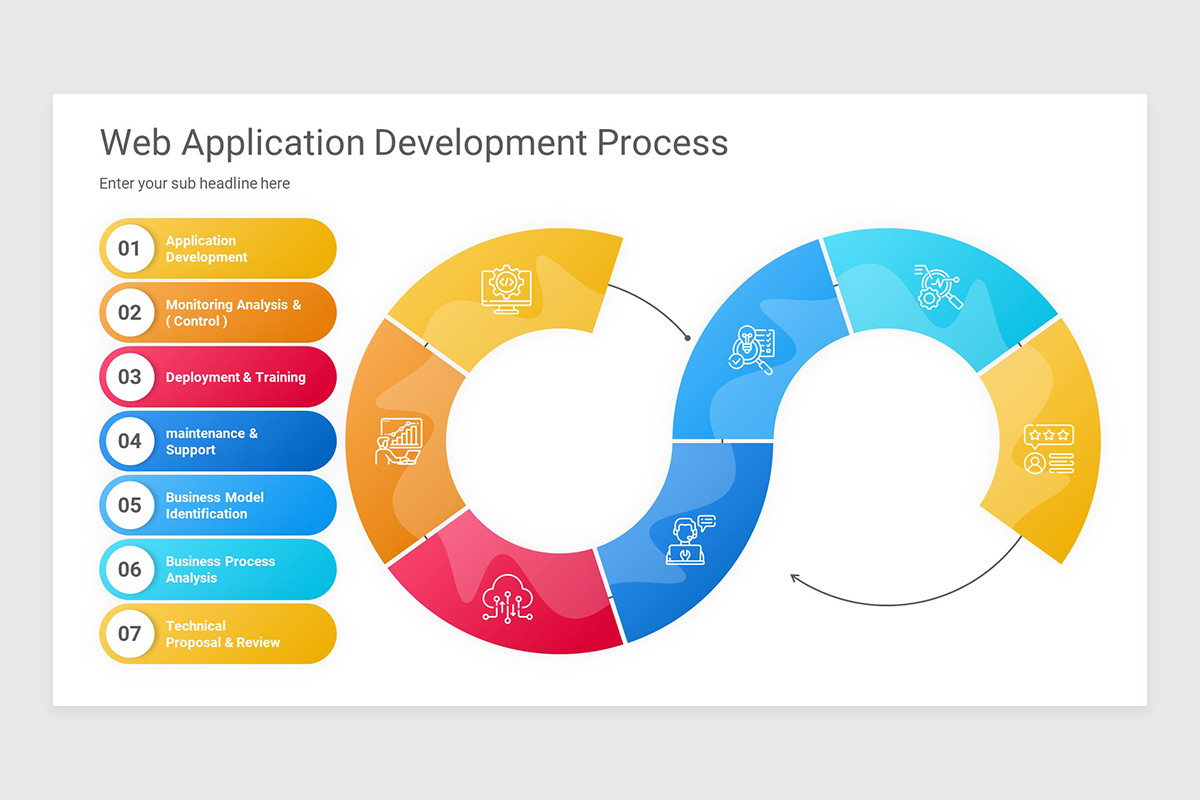 Web Application Development Process

Enter your sub headline here

01 Application Development

02 Monitoring Analysis & ( Control )

03 Deployment & Training

04 maintenance & Support

05 Business Model Identification

06 Business Process Analysis

07 Technical Proposal & Review